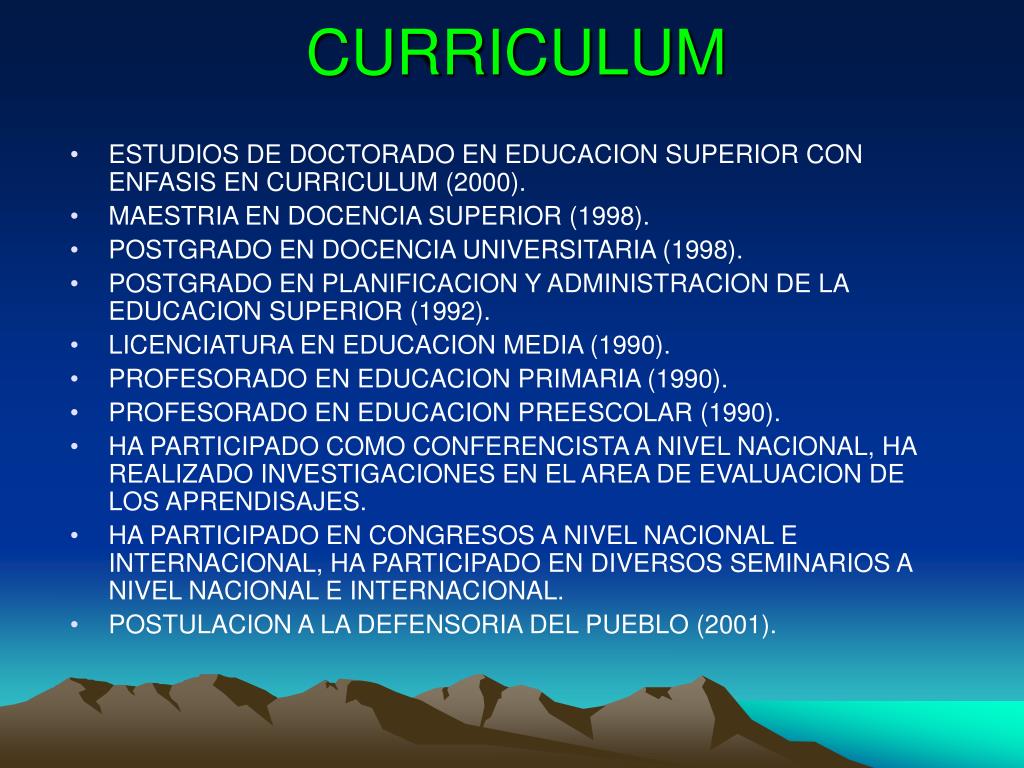 CURRICULUM

• ESTUDIOS DE DOCTORADO EN EDUCACION SUPERIOR CON ENFASIS EN CURRICULUM (2000).
• MAESTRIA EN DOCENCIA SUPERIOR (1998).
• POSTGRADO EN DOCENCIA UNIVERSITARIA (1998).
• POSTGRADO EN PLANIFICACION Y ADMINISTRACION DE LA EDUCACION SUPERIOR (1992).
• LICENCIATURA EN EDUCACION MEDIA (1990).
• PROFESORADO EN EDUCACION PRIMARIA (1990).
• PROFESORADO EN EDUCACION PREESCOLAR (1990).
• HA PARTICIPADO COMO CONFERENCISTA A NIVEL NACIONAL, HA REALIZADO INVESTIGACIONES EN EL AREA DE EVALUACION DE LOS APRENDISAJES.
• HA PARTICIPADO EN CONGRESOS A NIVEL NACIONAL E INTERNACIONAL, HA PARTICIPADO EN DIVERSOS SEMINARIOS A NIVEL NACIONAL E INTERNACIONAL.
• POSTULACION A LA DEFENSORIA DEL PUEBLO (2001).